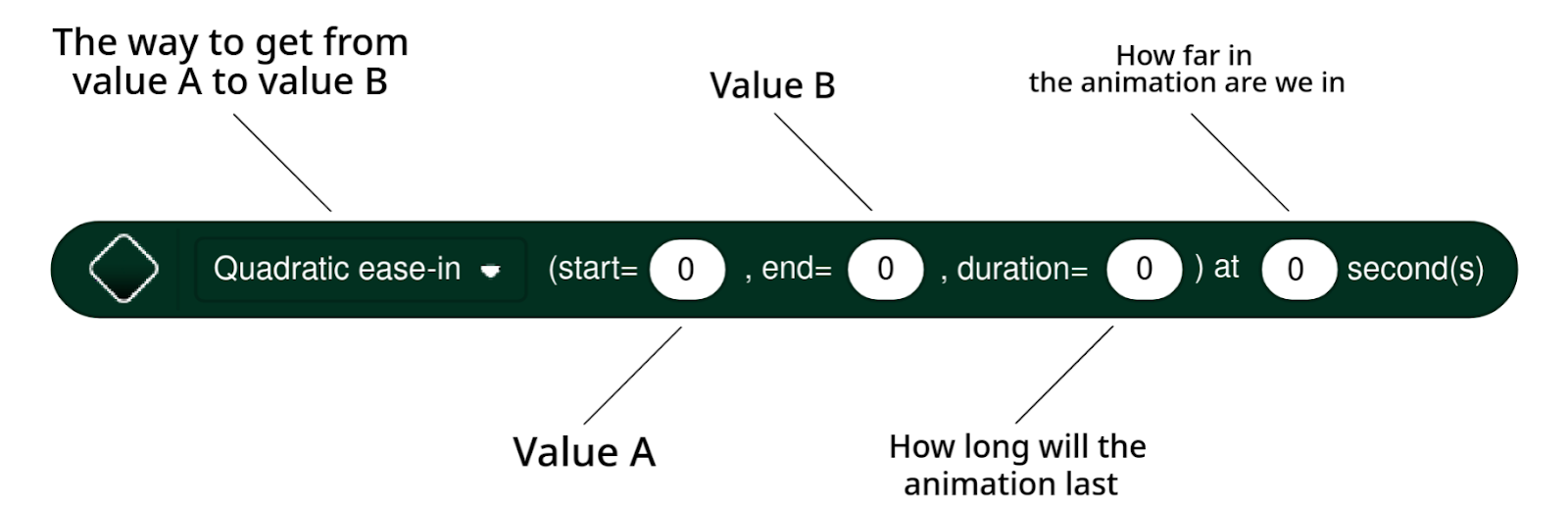 The way to get from value A to value B

Value B

How far in the animation are we in

Quadratic ease-in (start= 0 , end= 0 , duration= 0 ) at 0 second(s)

Value A

How long will the animation last